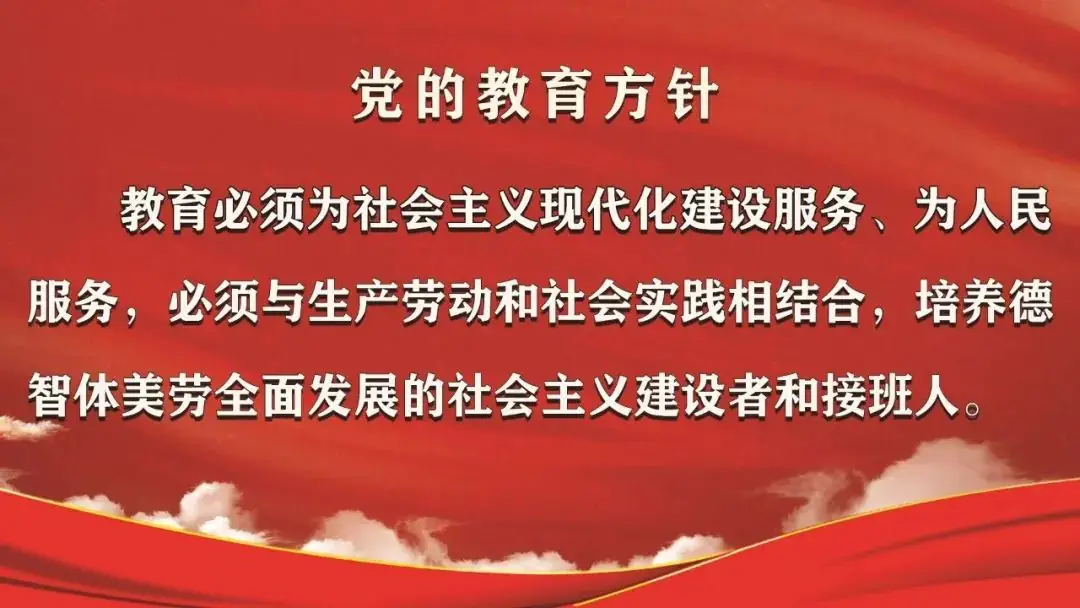 党的教育方针

教育必须为社会主义现代化建设服务、为人民服务，必须与生产劳动和社会实践相结合，培养德智体美劳全面发展的社会主义建设者和接班人。